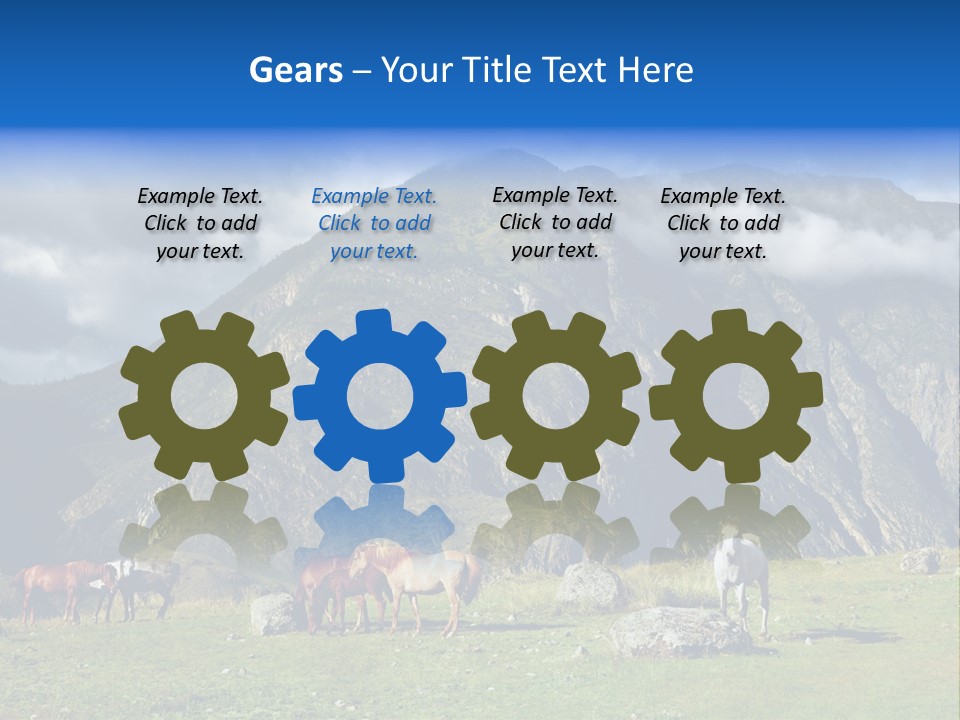 Gears – Your Title Text Here

Example Text. Click to add your text.

Example Text. Click to add your text.

Example Text. Click to add your text.

Example Text. Click to add your text.